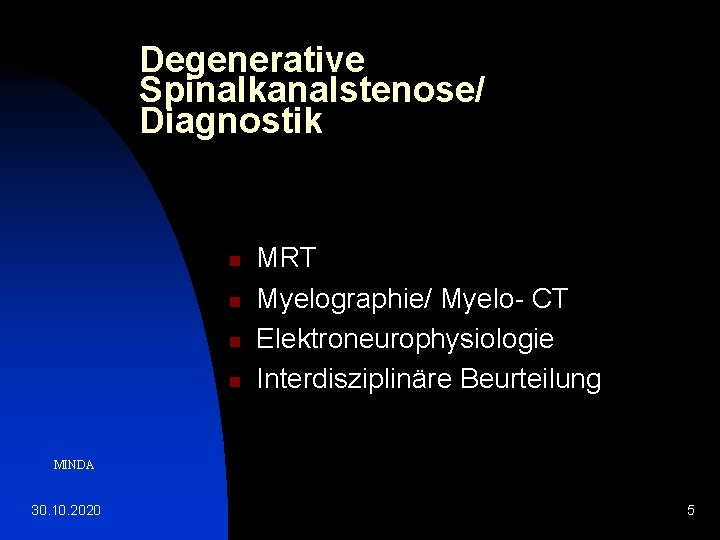 Degenerative Spinalkanalstenose/ Diagnostik

- MRT
- Myelographie/ Myelo- CT
- Elektroneurophysiologie
- Interdisziplinäre Beurteilung

MINDA

30.10.2020

5